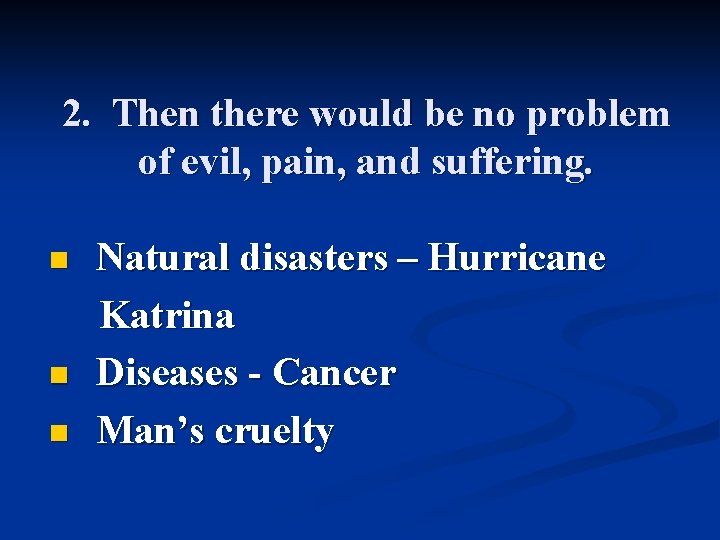 2. Then there would be no problem of evil, pain, and suffering.

- Natural disasters – Hurricane Katrina
- Diseases - Cancer
- Man’s cruelty